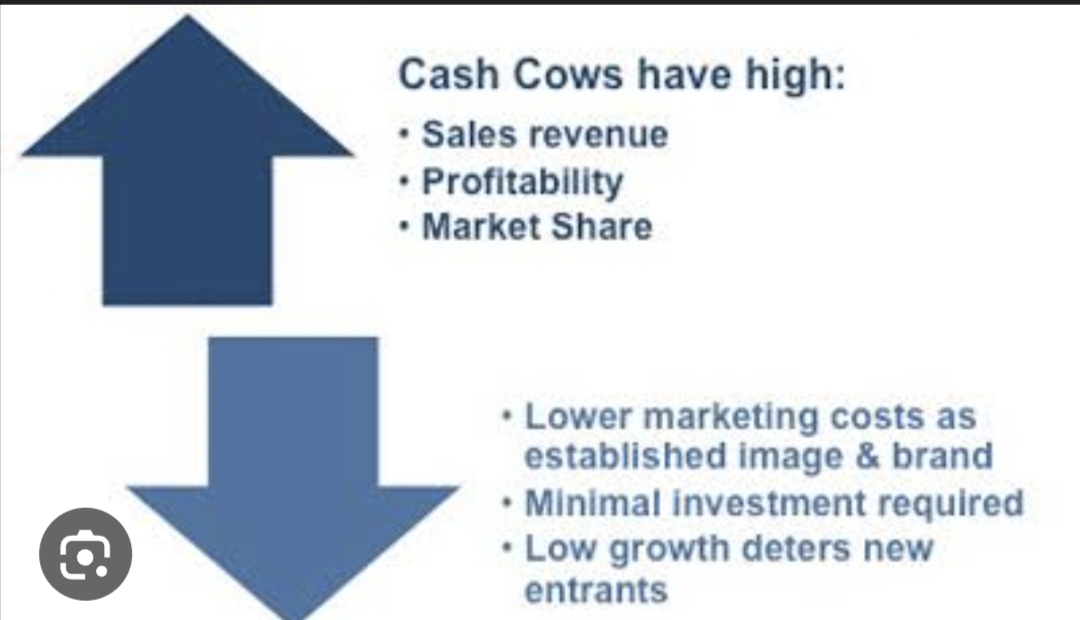 Cash Cows have high:
• Sales revenue
• Profitability
• Market Share

• Lower marketing costs as established image & brand
• Minimal investment required
• Low growth deters new entrants